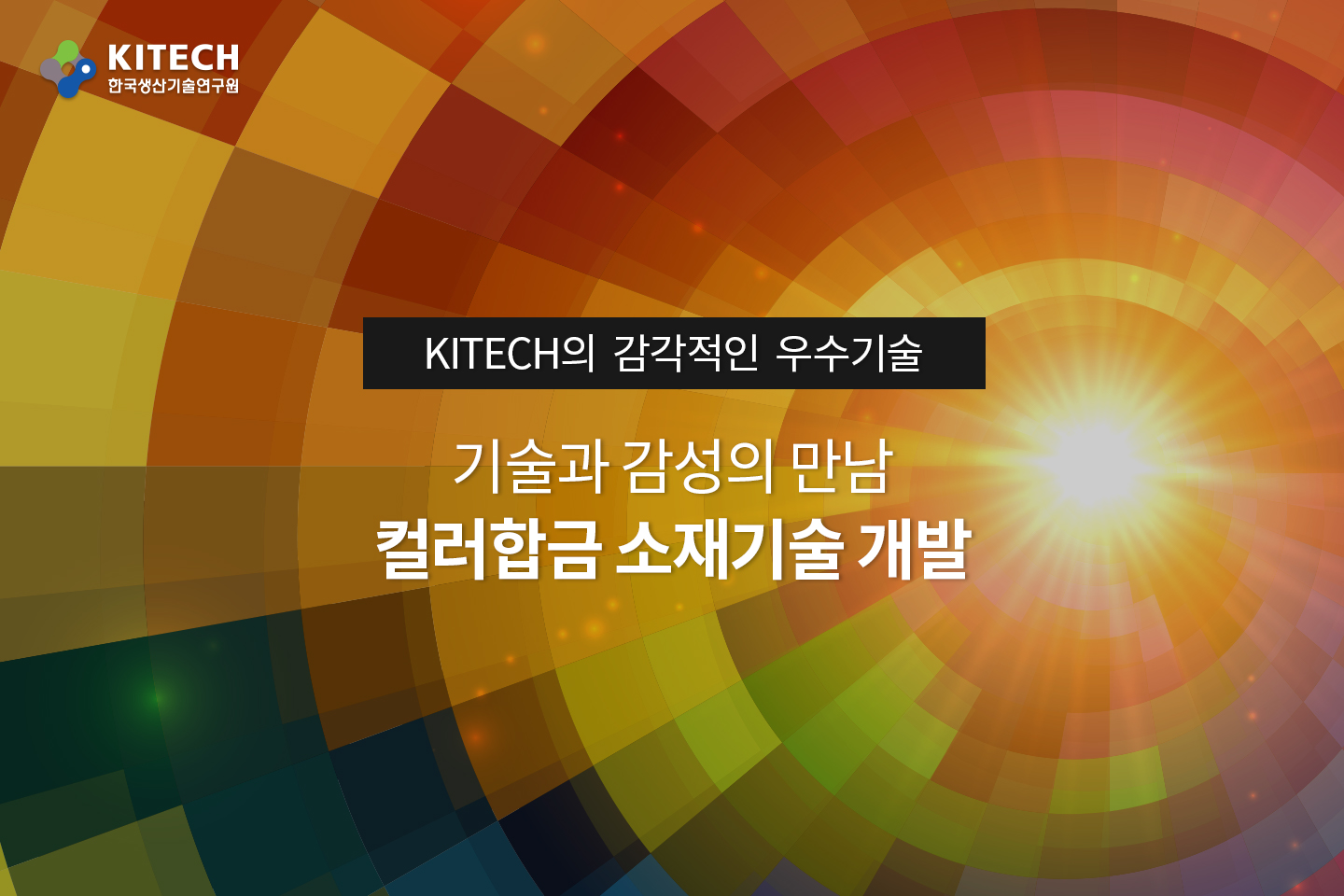 KITECH
한국생산기술연구원

KITECH의 감각적인 우수기술

기술과 감성의 만남
컬러합금 소재기술 개발